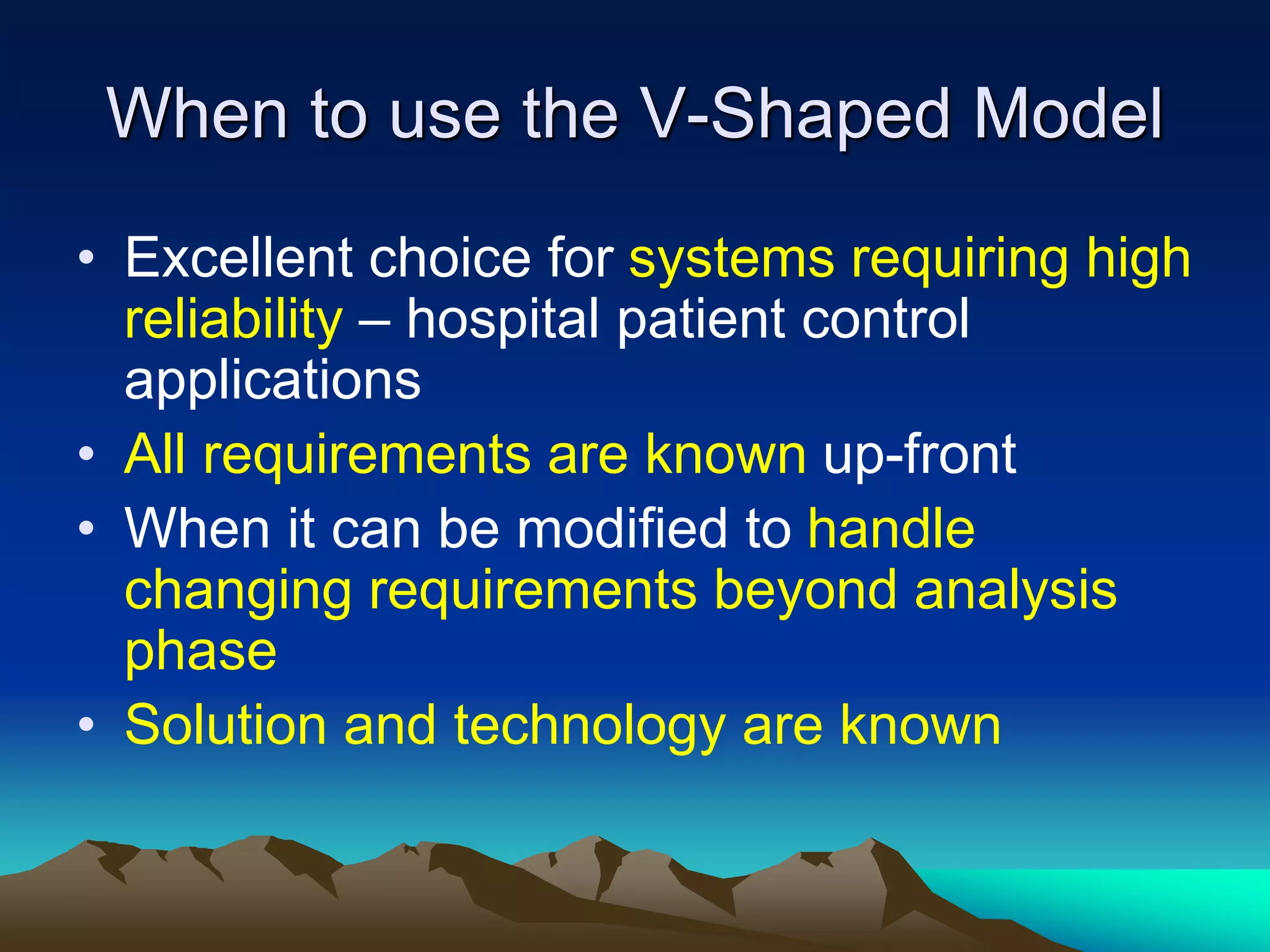 When to use the V-Shaped Model

• Excellent choice for systems requiring high reliability – hospital patient control applications
• All requirements are known up-front
• When it can be modified to handle changing requirements beyond analysis phase
• Solution and technology are known